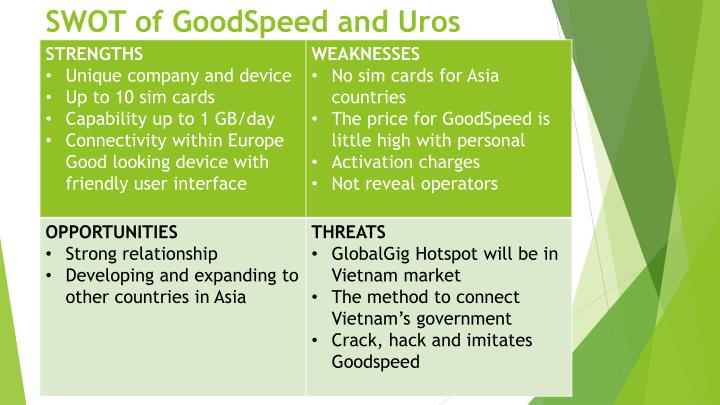 SWOT of GoodSpeed and Uros

| STRENGTHS<br>• Unique company and device<br>• Up to 10 sim cards<br>• Capability up to 1 GB/day<br>• Connectivity within Europe Good looking device with friendly user interface | WEAKNESSES<br>• No sim cards for Asia countries<br>• The price for GoodSpeed is little high with personal<br>• Activation charges<br>• Not reveal operators |
|---|---|
| OPPORTUNITIES<br>• Strong relationship<br>• Developing and expanding to other countries in Asia | THREATS<br>• GlobalGig Hotspot will be in Vietnam market<br>• The method to connect Vietnam's government<br>• Crack, hack and imitates Goodspeed |